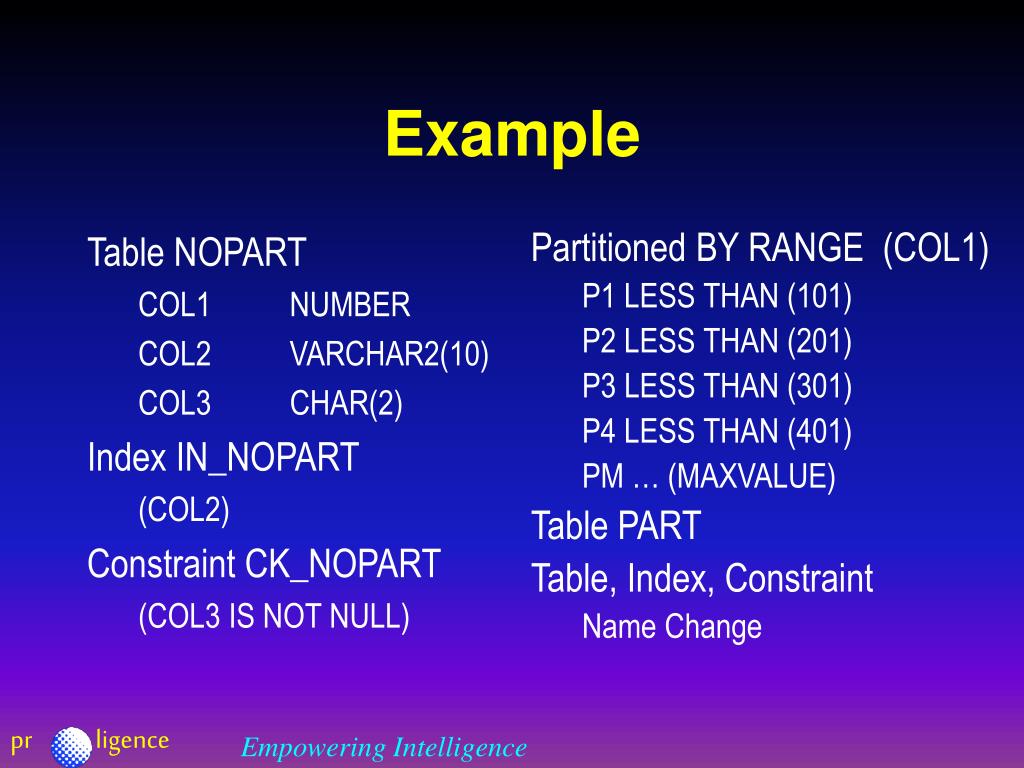 Example

Table NOPART

COL1 NUMBER

COL2 VARCHAR2(10)

COL3 CHAR(2)

Index IN_NOPART

(COL2)

Constraint CK_NOPART

(COL3 IS NOT NULL)

Partitioned BY RANGE (COL1)

P1 LESS THAN (101)

P2 LESS THAN (201)

P3 LESS THAN (301)

P4 LESS THAN (401)

PM … (MAXVALUE)

Table PART

Table, Index, Constraint

Name Change

pr ligence

Empowering Intelligence